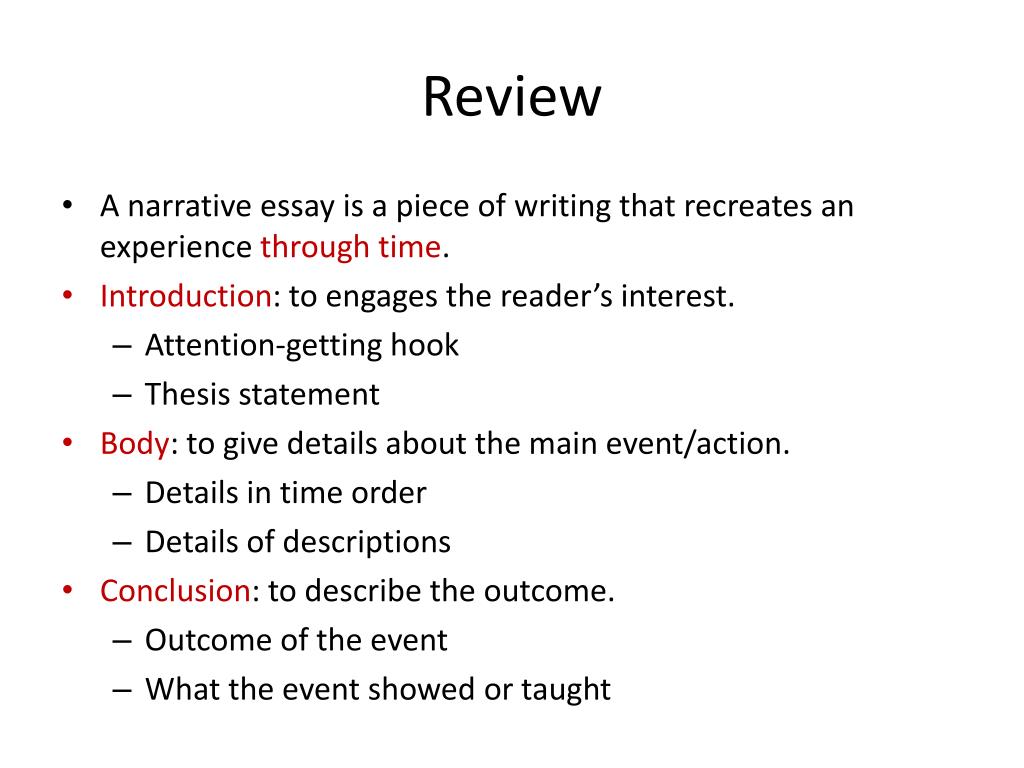 Review

• A narrative essay is a piece of writing that recreates an experience through time.
• Introduction: to engages the reader's interest.
  – Attention-getting hook
  – Thesis statement
• Body: to give details about the main event/action.
  – Details in time order
  – Details of descriptions
• Conclusion: to describe the outcome.
  – Outcome of the event
  – What the event showed or taught